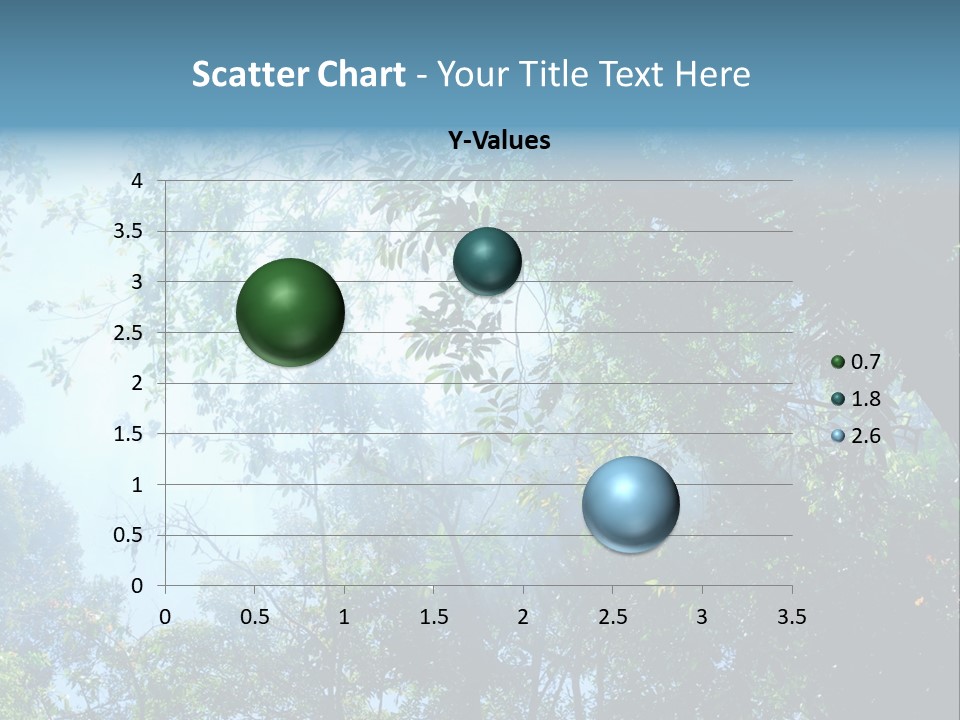 Scatter Chart - Your Title Text Here

Y-Values

4
3.5
3
2.5
2
1.5
1
0.5
0

0 0.5 1 1.5 2 2.5 3 3.5

0.7
1.8
2.6